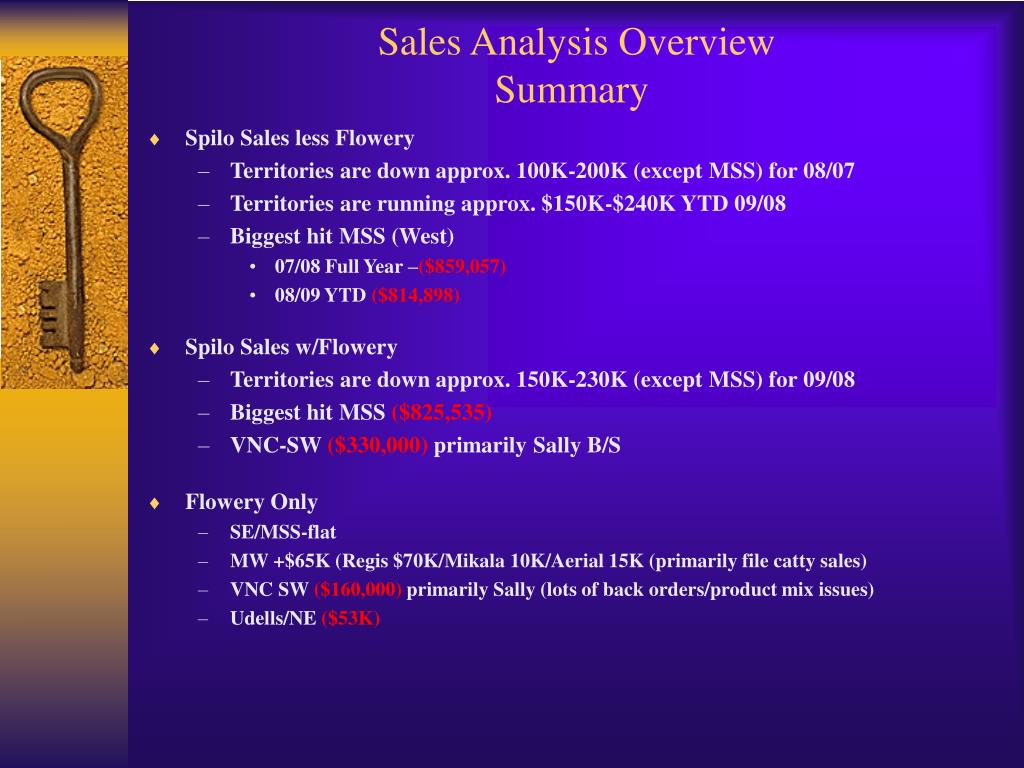 Sales Analysis Overview
Summary

♦ Spilo Sales less Flowery
– Territories are down approx. 100K-200K (except MSS) for 08/07
– Territories are running approx. \$150K-\$240K YTD 09/08
– Biggest hit MSS (West)
• 07/08 Full Year –(\$859,057)
• 08/09 YTD (\$814,898)

♦ Spilo Sales w/Flowery
– Territories are down approx. 150K-230K (except MSS) for 09/08
– Biggest hit MSS (\$825,535)
– VNC-SW (\$330,000) primarily Sally B/S

♦ Flowery Only
– SE/MSS-flat
– MW +\$65K (Regis \$70K/Mikala 10K/Aerial 15K (primarily file catty sales)
– VNC SW (\$160,000) primarily Sally (lots of back orders/product mix issues)
– Udells/NE (\$53K)